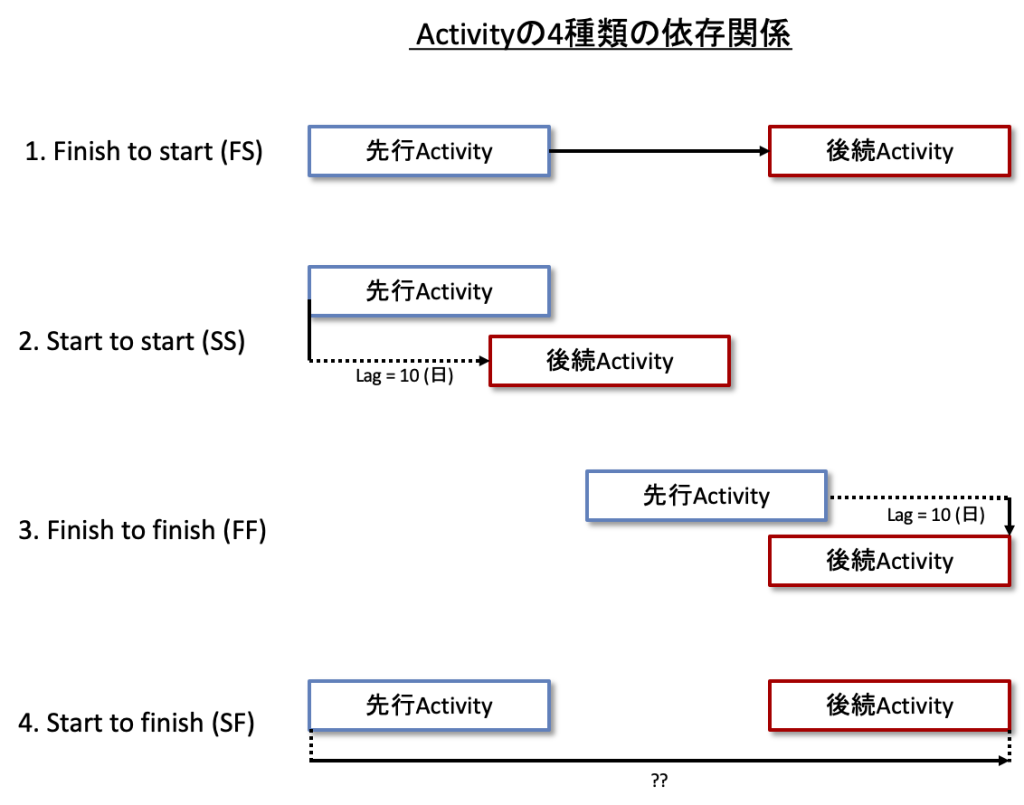 Activityの4種類の依存関係

1. Finish to start (FS)

先行Activity

後続Activity

2. Start to start (SS)

先行Activity

Lag = 10 (日)

後続Activity

3. Finish to finish (FF)

先行Activity

Lag = 10 (日)

後続Activity

4. Start to finish (SF)

先行Activity

後続Activity

??